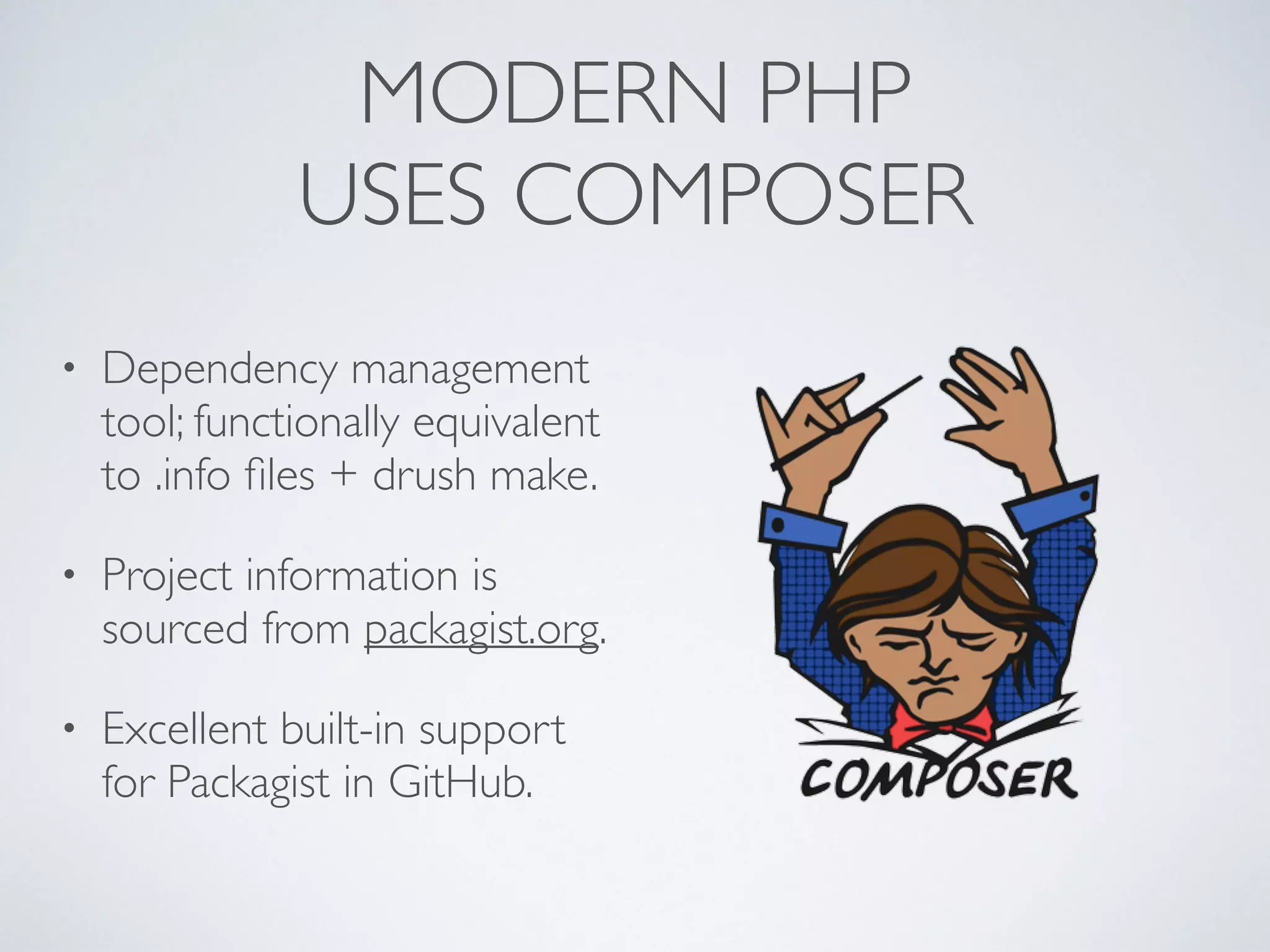 MODERN PHP
USES COMPOSER

• Dependency management tool; functionally equivalent to .info files + drush make.

• Project information is sourced from packagist.org.

• Excellent built-in support for Packagist in GitHub.

COMPOSER